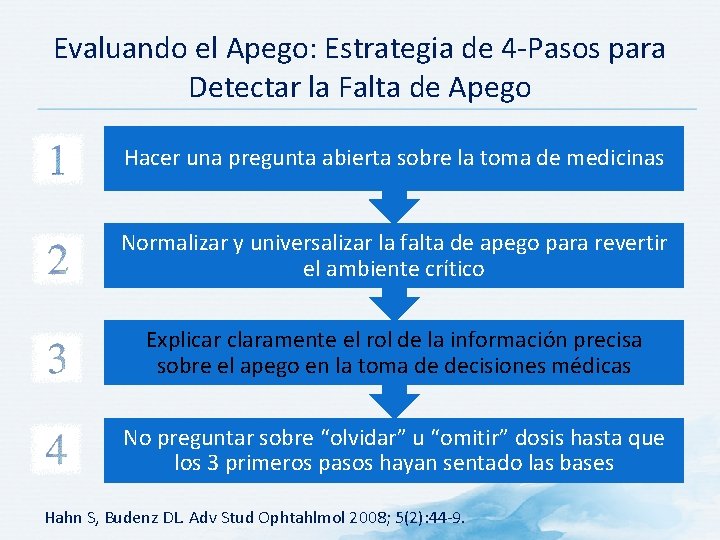 Evaluando el Apego: Estrategia de 4-Pasos para Detectar la Falta de Apego

1

Hacer una pregunta abierta sobre la toma de medicinas

2

Normalizar y universalizar la falta de apego para revertir el ambiente crítico

3

Explicar claramente el rol de la información precisa sobre el apego en la toma de decisiones médicas

4

No preguntar sobre “olvidar” u “omitir” dosis hasta que los 3 primeros pasos hayan sentado las bases

Hahn S, Budenz DL. Adv Stud Ophtahlmol 2008; 5(2):44-9.